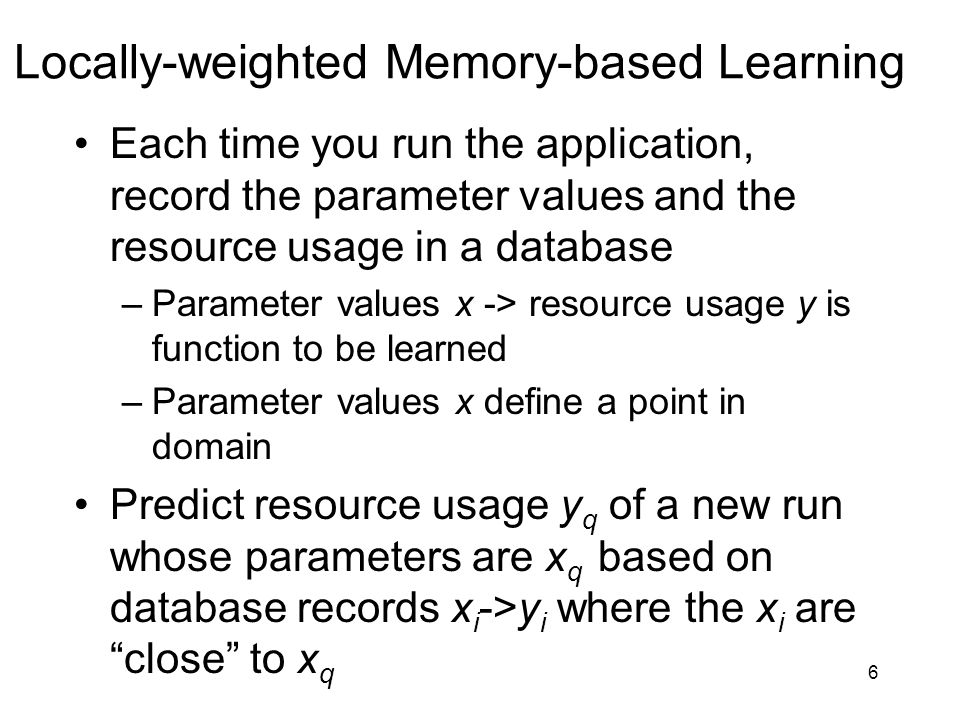 Locally-weighted Memory-based Learning

• Each time you run the application, record the parameter values and the resource usage in a database

– Parameter values $x$ -> resource usage $y$ is function to be learned

– Parameter values $x$ define a point in domain

• Predict resource usage $y_q$ of a new run whose parameters are $x_q$ based on database records $x_i$->$y_i$ where the $x_i$ are “close” to $x_q$

6